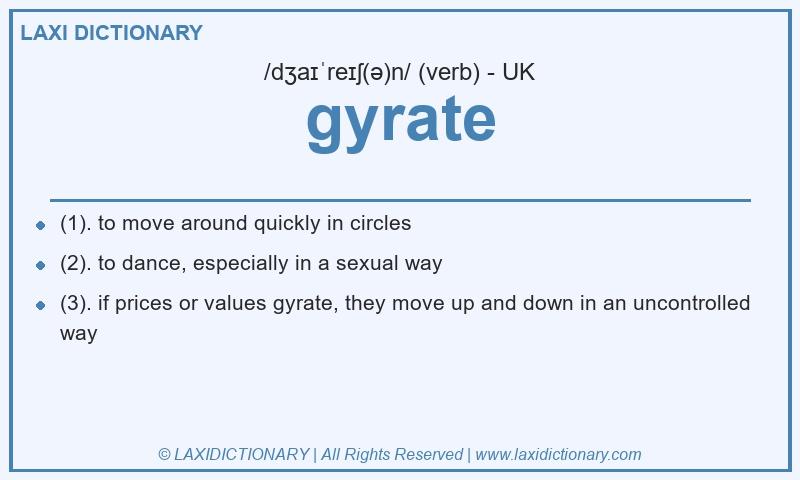 LAXI DICTIONARY

/dʒaɪˈreɪʃ(ə)n/ (verb) - UK

gyrate

- (1). to move around quickly in circles
- (2). to dance, especially in a sexual way
- (3). if prices or values gyrate, they move up and down in an uncontrolled way

© LAXIDICTIONARY | All Rights Reserved | www.laxidictionary.com